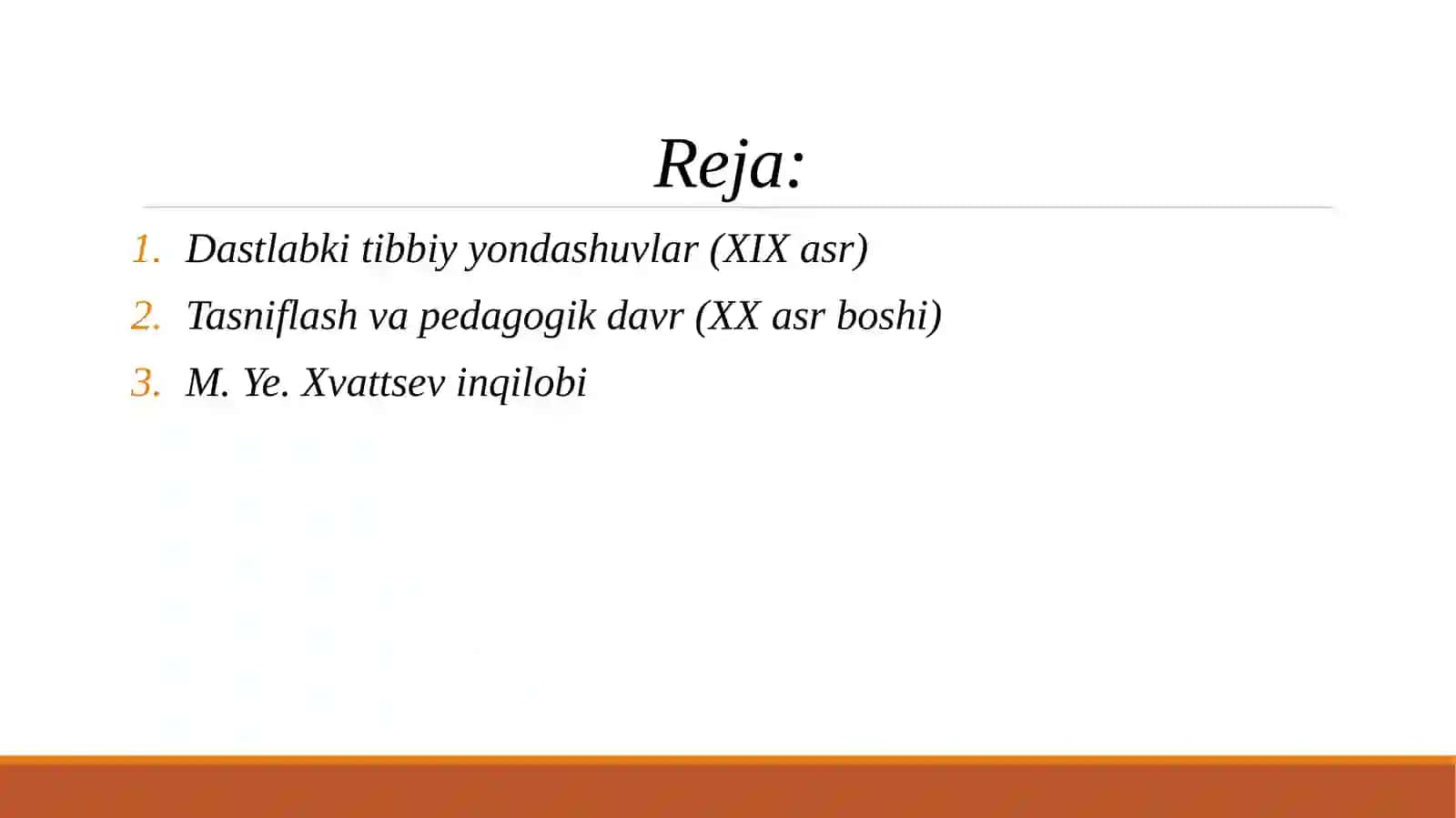 Reja:

1. Dastlabki tibbiy yondashuvlar (XIX asr)
2. Tasniflash va pedagogik davr (XX asr boshi)
3. M. Ye. Xvattsev inqilobi